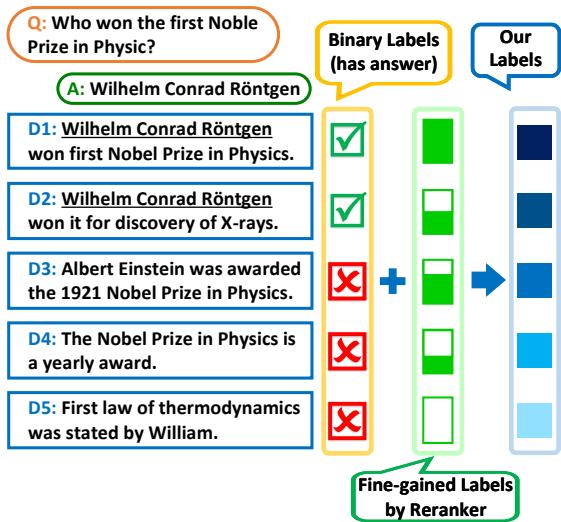 Q: Who won the first Noble Prize in Physic?

A: Wilhelm Conrad Röntgen

D1: Wilhelm Conrad Röntgen won first Nobel Prize in Physics.

D2: Wilhelm Conrad Röntgen won it for discovery of X-rays.

D3: Albert Einstein was awarded the 1921 Nobel Prize in Physics.

D4: The Nobel Prize in Physics is a yearly award.

D5: First law of thermodynamics was stated by William.

Binary Labels (has answer)

Our Labels

Fine-gained Labels by Reranker